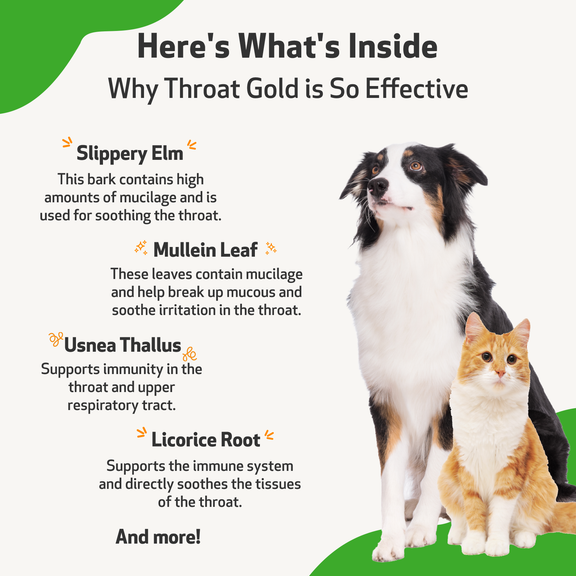 Here's What's Inside

Why Throat Gold is So Effective

Slippery Elm

This bark contains high amounts of mucilage and is used for soothing the throat.

Mullein Leaf

These leaves contain mucilage and help break up mucous and soothe irritation in the throat.

Usnea Thallus

Supports immunity in the throat and upper respiratory tract.

Licorice Root

Supports the immune system and directly soothes the tissues of the throat.

And more!